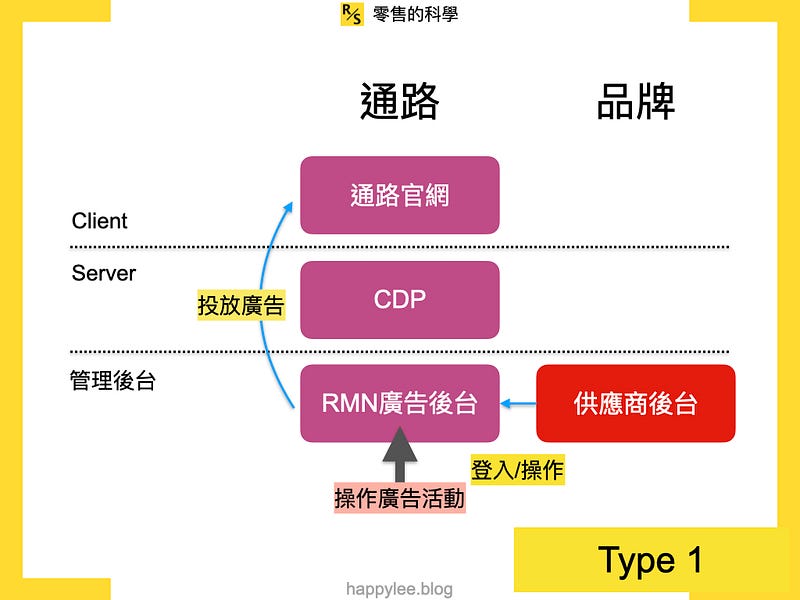 R/S 零售的科學

通路

品牌

Client

通路官網

Server

投放廣告

CDP

管理後台

RMN廣告後台

供應商後台

登入/操作

操作廣告活動

Type 1

happylee.blog